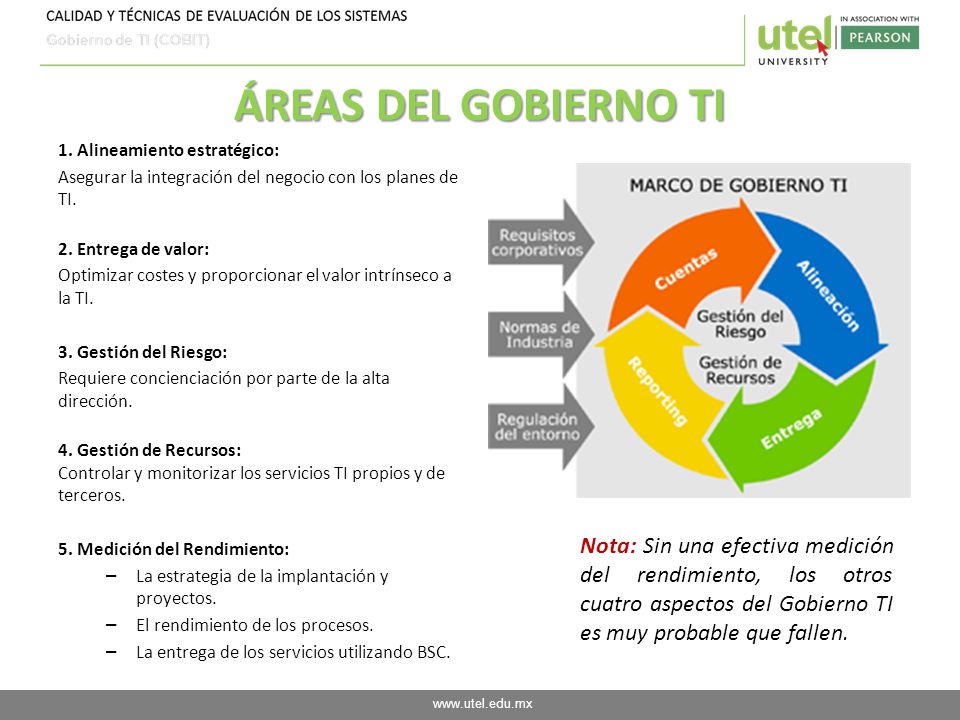 CALIDAD Y TÉCNICAS DE EVALUACIÓN DE LOS SISTEMAS
Gobierno de TI (COBIT)

utel UNIVERSITY
IN ASSOCIATION WITH PEARSON

ÁREAS DEL GOBIERNO TI

1. Alineamiento estratégico:
Asegurar la integración del negocio con los planes de TI.

2. Entrega de valor:
Optimizar costes y proporcionar el valor intrínseco a la TI.

3. Gestión del Riesgo:
Requiere concienciación por parte de la alta dirección.

4. Gestión de Recursos:
Controlar y monitorizar los servicios TI propios y de terceros.

5. Medición del Rendimiento:
– La estrategia de la implantación y proyectos.
– El rendimiento de los procesos.
– La entrega de los servicios utilizando BSC.

MARCO DE GOBIERNO TI
Requisitos corporativos
Normas de Industria
Regulación del entorno
Cuentas
Alineación
Entrega
Reporting
Gestión del Riesgo
Gestión de Recursos

Nota: Sin una efectiva medición del rendimiento, los otros cuatro aspectos del Gobierno TI es muy probable que fallen.

www.utel.edu.mx